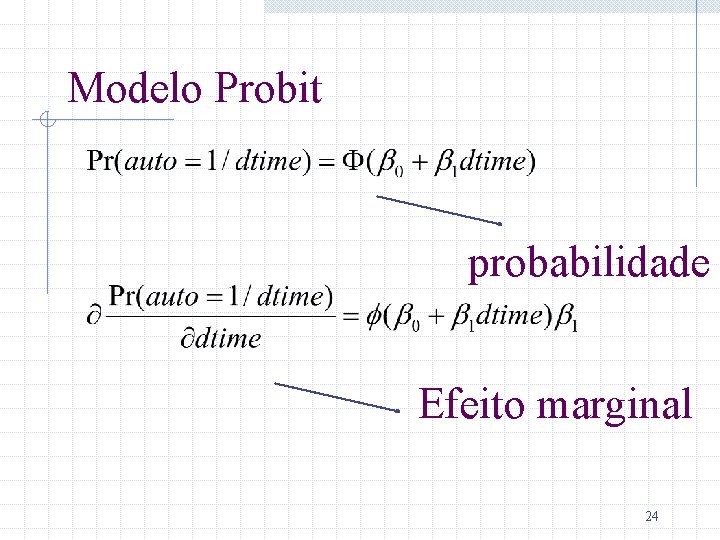 Modelo Probit

$\Pr(auto = 1 / dtime) = \Phi(\beta_0 + \beta_1 dtime)$

probabilidade

$\partial \frac{\Pr(auto = 1 / dtime)}{\partial dtime} = \phi(\beta_0 + \beta_1 dtime)\beta_1$

Efeito marginal

24